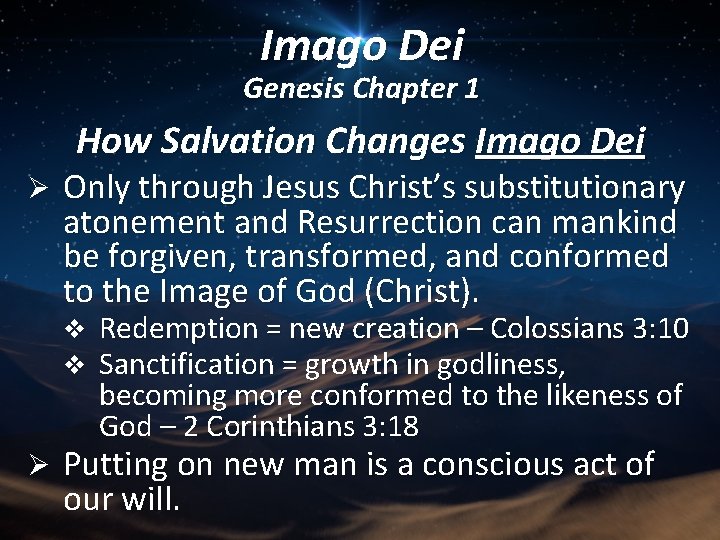 Imago Dei
Genesis Chapter 1

How Salvation Changes Imago Dei

➢ Only through Jesus Christ's substitutionary atonement and Resurrection can mankind be forgiven, transformed, and conformed to the Image of God (Christ).

❖ Redemption = new creation – Colossians 3:10

❖ Sanctification = growth in godliness, becoming more conformed to the likeness of God – 2 Corinthians 3:18

➢ Putting on new man is a conscious act of our will.